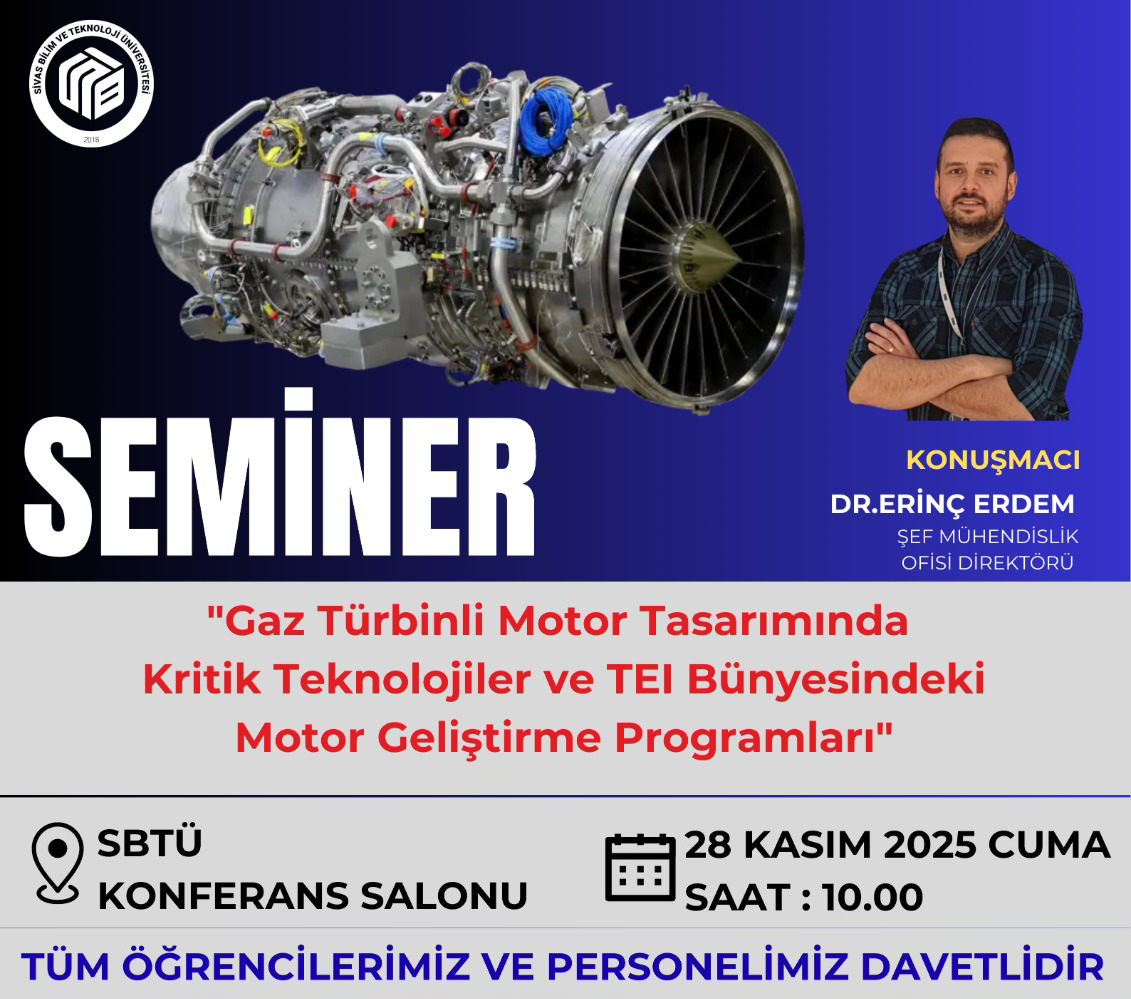 SİVAS BİLİM VE TEKNOLOJİ ÜNİVERSİTESİ
2018

SEMİNER

KONUŞMACI
DR.ERİNÇ ERDEM
ŞEF MÜHENDİSLİK OFİSİ DİREKTÖRÜ

"Gaz Türbinli Motor Tasarımında Kritik Teknolojiler ve TEI Bünyesindeki Motor Geliştirme Programları"

SBTÜ
KONFERANS SALONU

28 KASIM 2025 CUMA
SAAT : 10.00

TÜM ÖĞRENCİLERİMİZ VE PERSONELİMİZ DAVETLİDİR